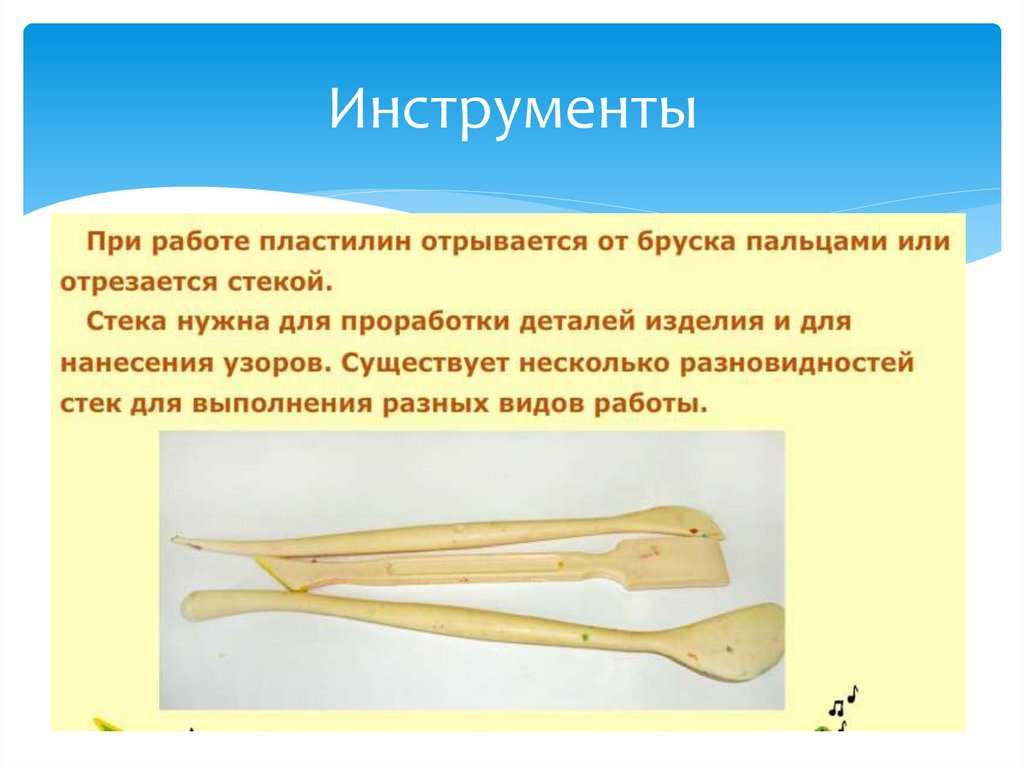 Инструменты

При работе пластилин отрывается от бруска пальцами или отрезается стекой.

Стека нужна для проработки деталей изделия и для нанесения узоров. Существует несколько разновидностей стек для выполнения разных видов работы.